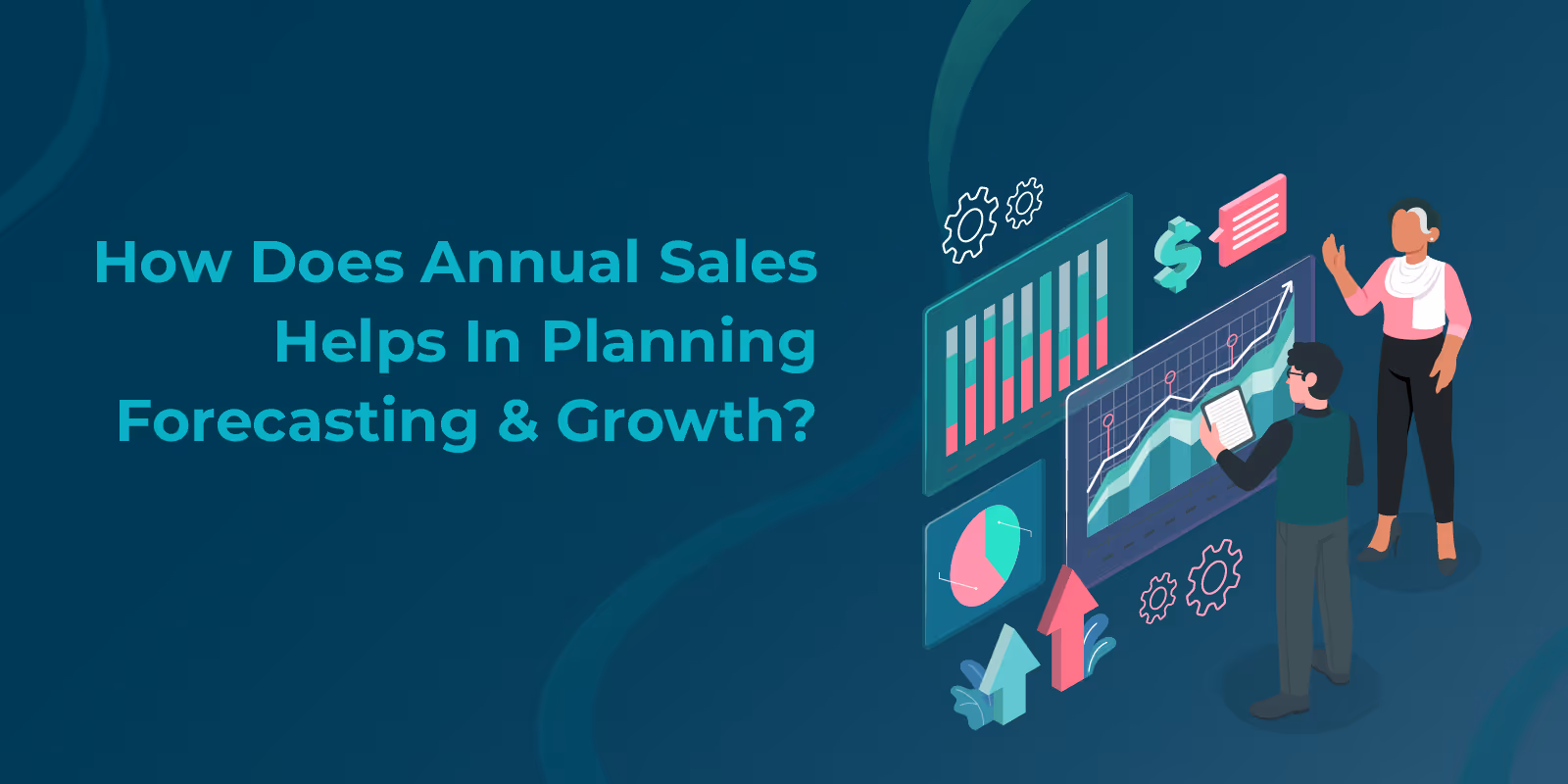 How Does Annual Sales Helps In Planning Forecasting & Growth?

$